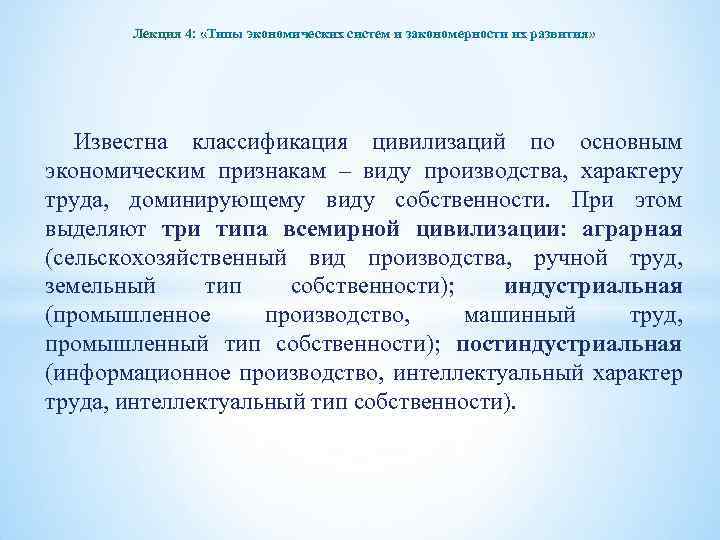 Лекция 4: «Типы экономических систем и закономерности их развития»

Известна классификация цивилизаций по основным экономическим признакам – виду производства, характеру труда, доминирующему виду собственности. При этом выделяют три типа всемирной цивилизации: аграрная (сельскохозяйственный вид производства, ручной труд, земельный тип собственности); индустриальная (промышленное производство, машинный труд, промышленный тип собственности); постиндустриальная (информационное производство, интеллектуальный характер труда, интеллектуальный тип собственности).